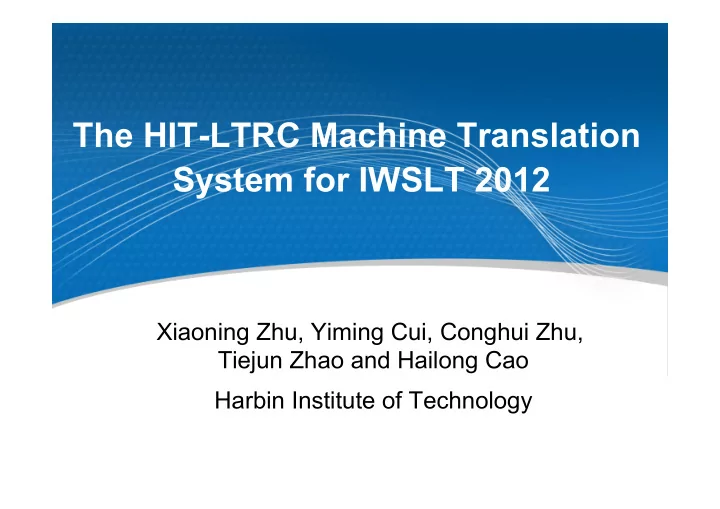 The HIT-LTRC Machine Translation System for IWSLT 2012

Xiaoning Zhu, Yiming Cui, Conghui Zhu, Tiejun Zhao and Hailong Cao

Harbin Institute of Technology